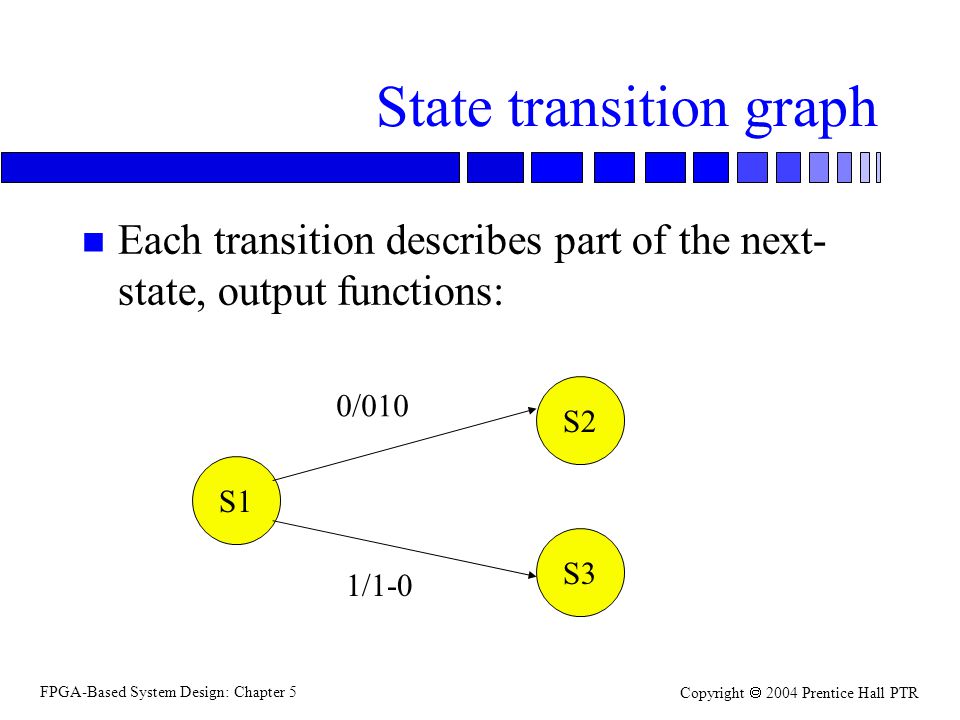 State transition graph

Each transition describes part of the next-state, output functions:

0/010

S2

S1

S3

1/1-0

FPGA-Based System Design: Chapter 5

Copyright © 2004 Prentice Hall PTR